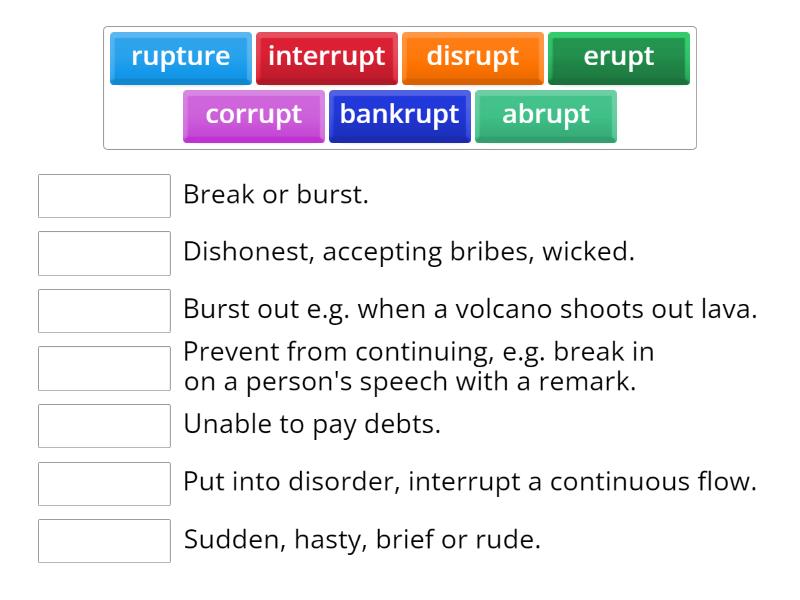 rupture interrupt disrupt erupt
corrupt bankrupt abrupt

Break or burst.

Dishonest, accepting bribes, wicked.

Burst out e.g. when a volcano shoots out lava.

Prevent from continuing, e.g. break in on a person's speech with a remark.

Unable to pay debts.

Put into disorder, interrupt a continuous flow.

Sudden, hasty, brief or rude.